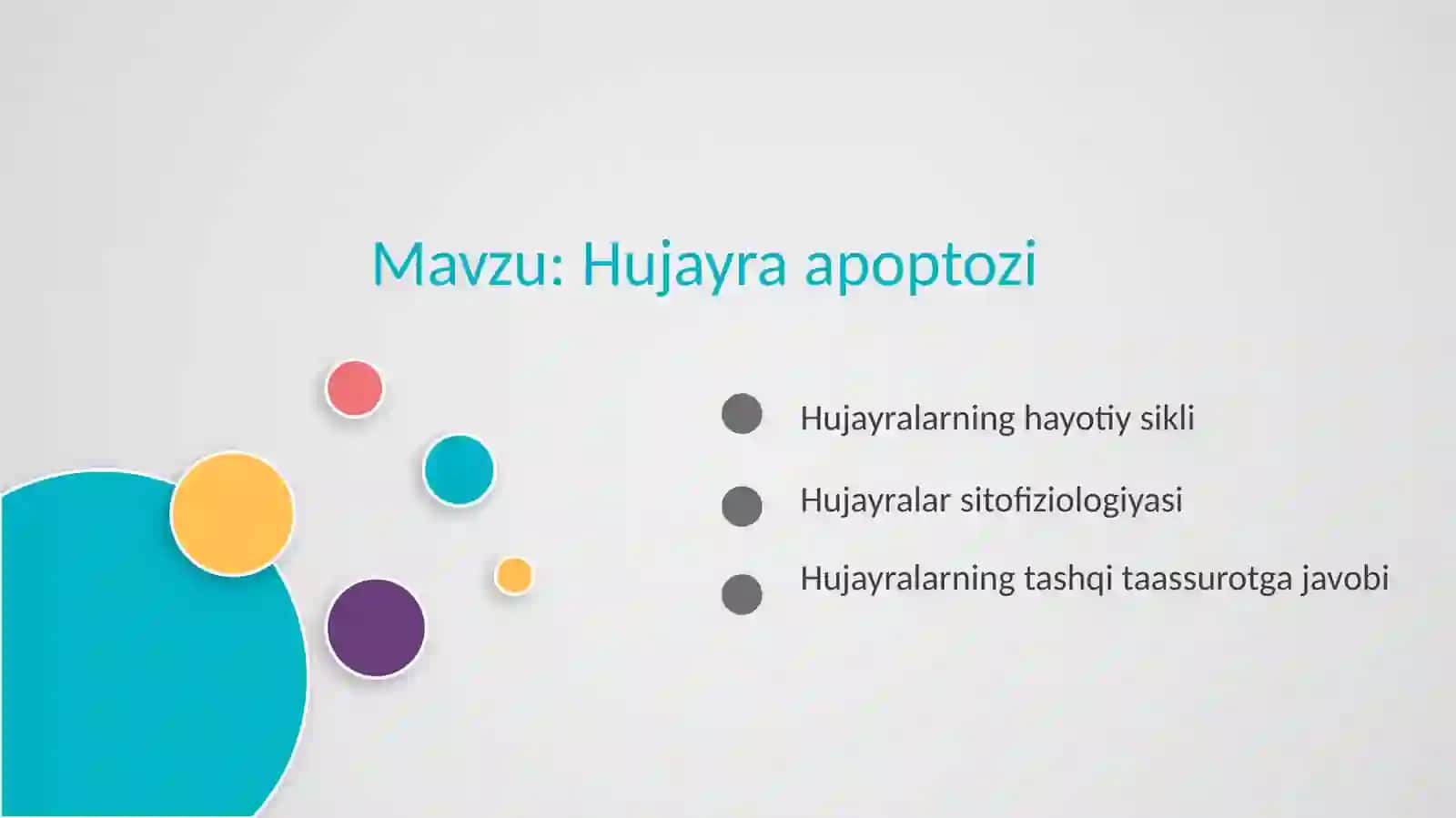 Mavzu: Hujayra apoptozi

Hujayralarning hayotiy sikli

Hujayralar sitofiziologiyasi

Hujayralarning tashqi taassurotga javobi